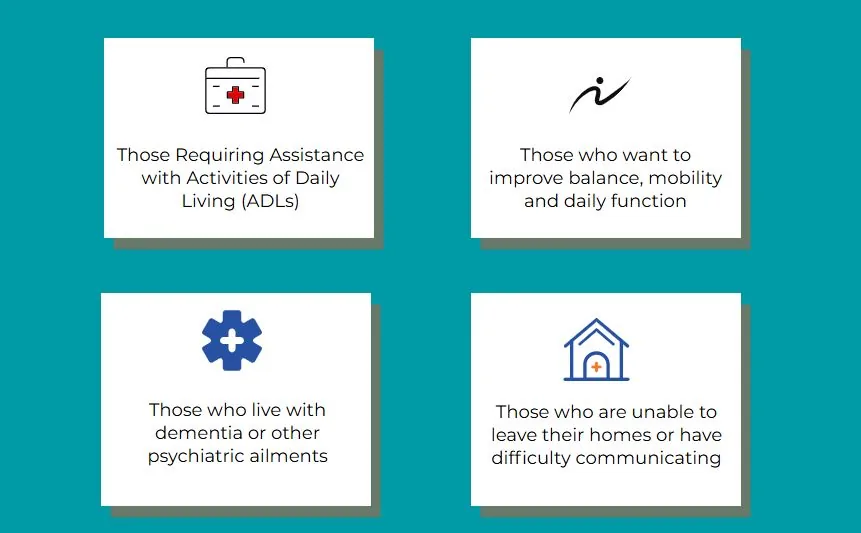 Those Requiring Assistance with Activities of Daily Living (ADLs)

Those who want to improve balance, mobility and daily function

Those who live with dementia or other psychiatric ailments

Those who are unable to leave their homes or have difficulty communicating